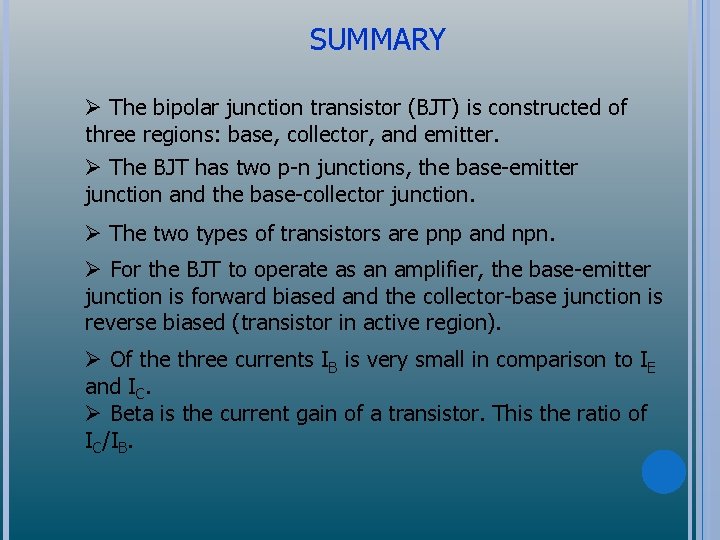 SUMMARY

➢ The bipolar junction transistor (BJT) is constructed of three regions: base, collector, and emitter.

➢ The BJT has two p-n junctions, the base-emitter junction and the base-collector junction.

➢ The two types of transistors are pnp and npn.

➢ For the BJT to operate as an amplifier, the base-emitter junction is forward biased and the collector-base junction is reverse biased (transistor in active region).

➢ Of the three currents $I_B$ is very small in comparison to $I_E$ and $I_C$.

➢ Beta is the current gain of a transistor. This the ratio of $I_C/I_B$.